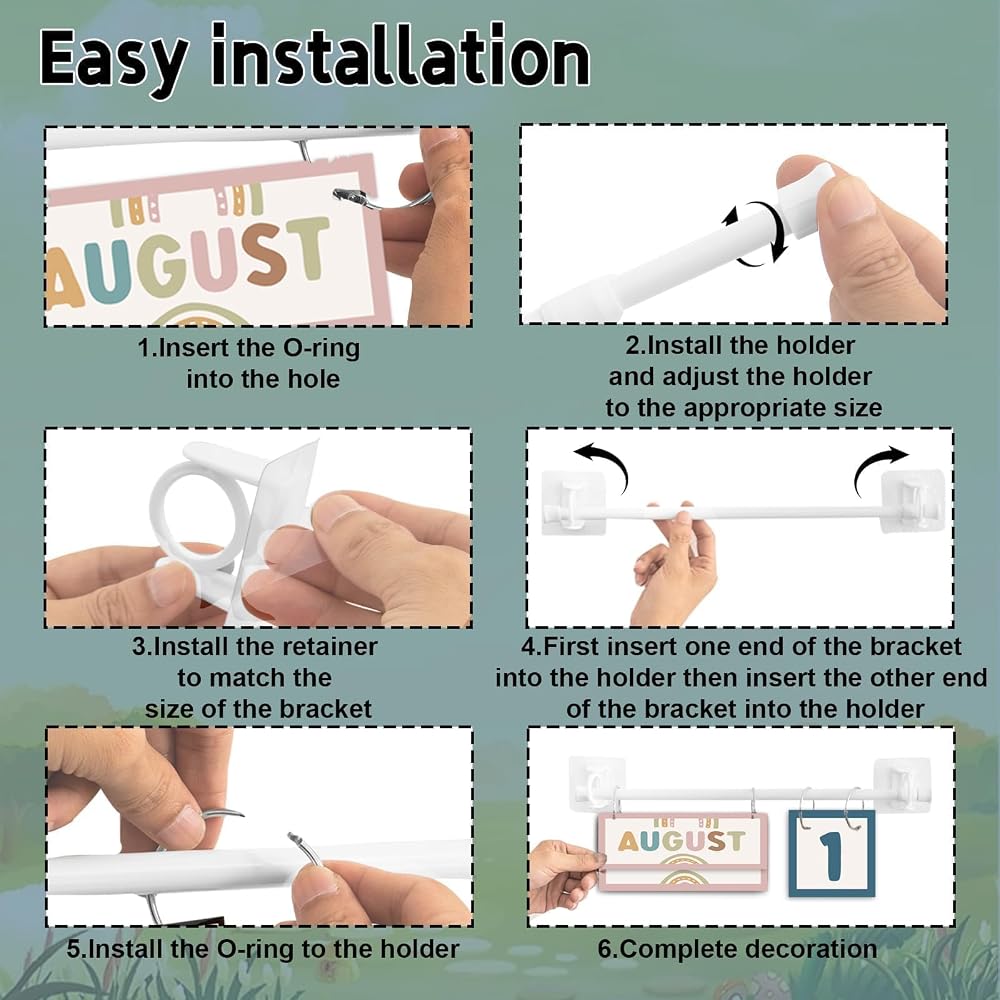 Easy installation

AUGUST

1.Insert the O-ring into the hole

2.Install the holder and adjust the holder to the appropriate size

3.Install the retainer to match the size of the bracket

4.First insert one end of the bracket into the holder then insert the other end of the bracket into the holder

5.Install the O-ring to the holder

AUGUST

1

6.Complete decoration